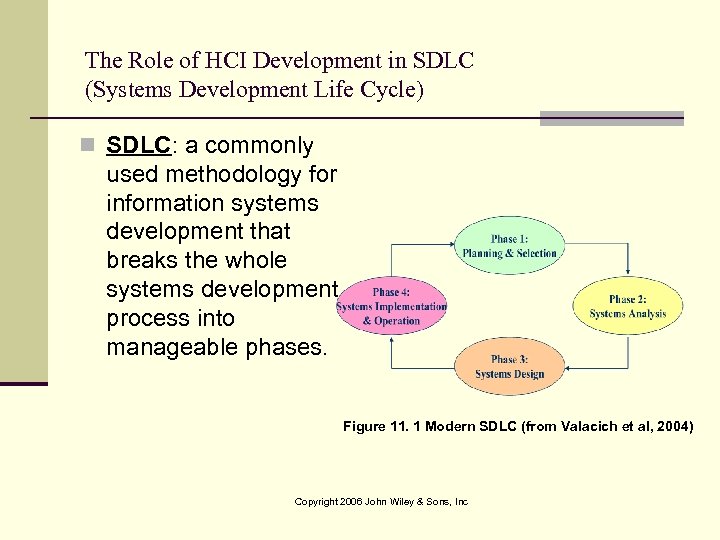 The Role of HCI Development in SDLC (Systems Development Life Cycle)

SDLC: a commonly used methodology for information systems development that breaks the whole systems development process into manageable phases.

Phase 1: Planning & Selection

Phase 2: Systems Analysis

Phase 3: Systems Design

Phase 4: Systems Implementation & Operation

Figure 11. 1 Modern SDLC (from Valacich et al, 2004)

Copyright 2006 John Wiley & Sons, Inc